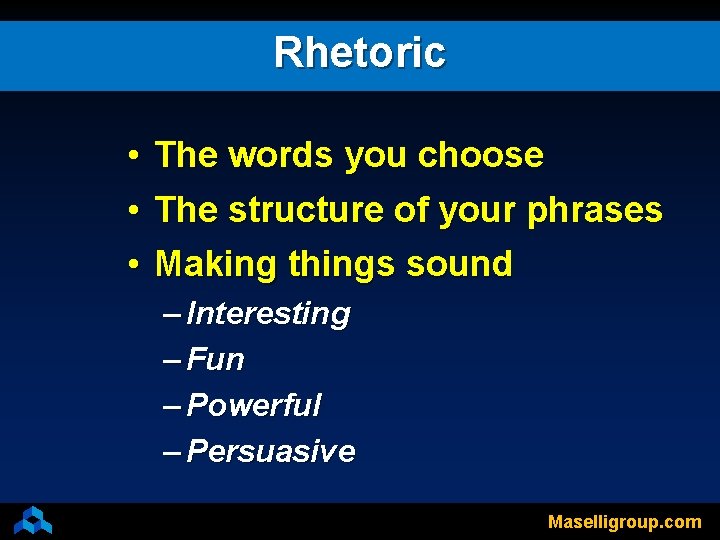 Rhetoric

• The words you choose
• The structure of your phrases
• Making things sound
– Interesting
– Fun
– Powerful
– Persuasive

Maselligroup.com